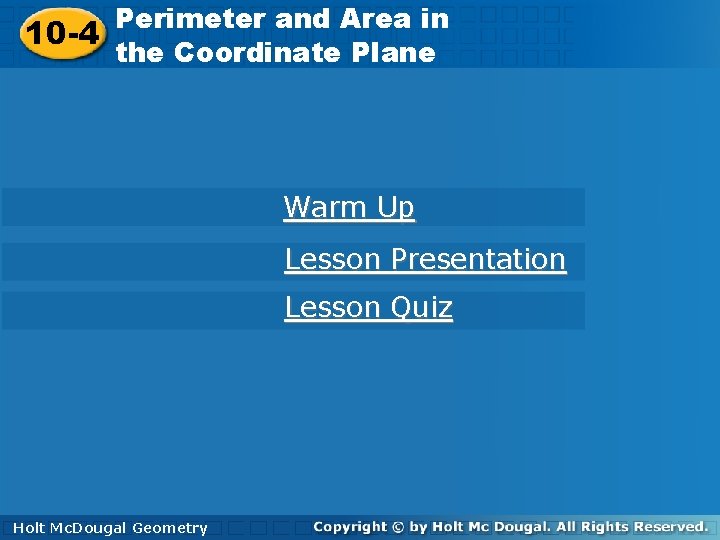 10-4 Perimeter and Area in the Coordinate Plane

Warm Up

Lesson Presentation

Lesson Quiz

Holt McDougal Geometry

Copyright © by Holt Mc Dougal. All Rights Reserved.